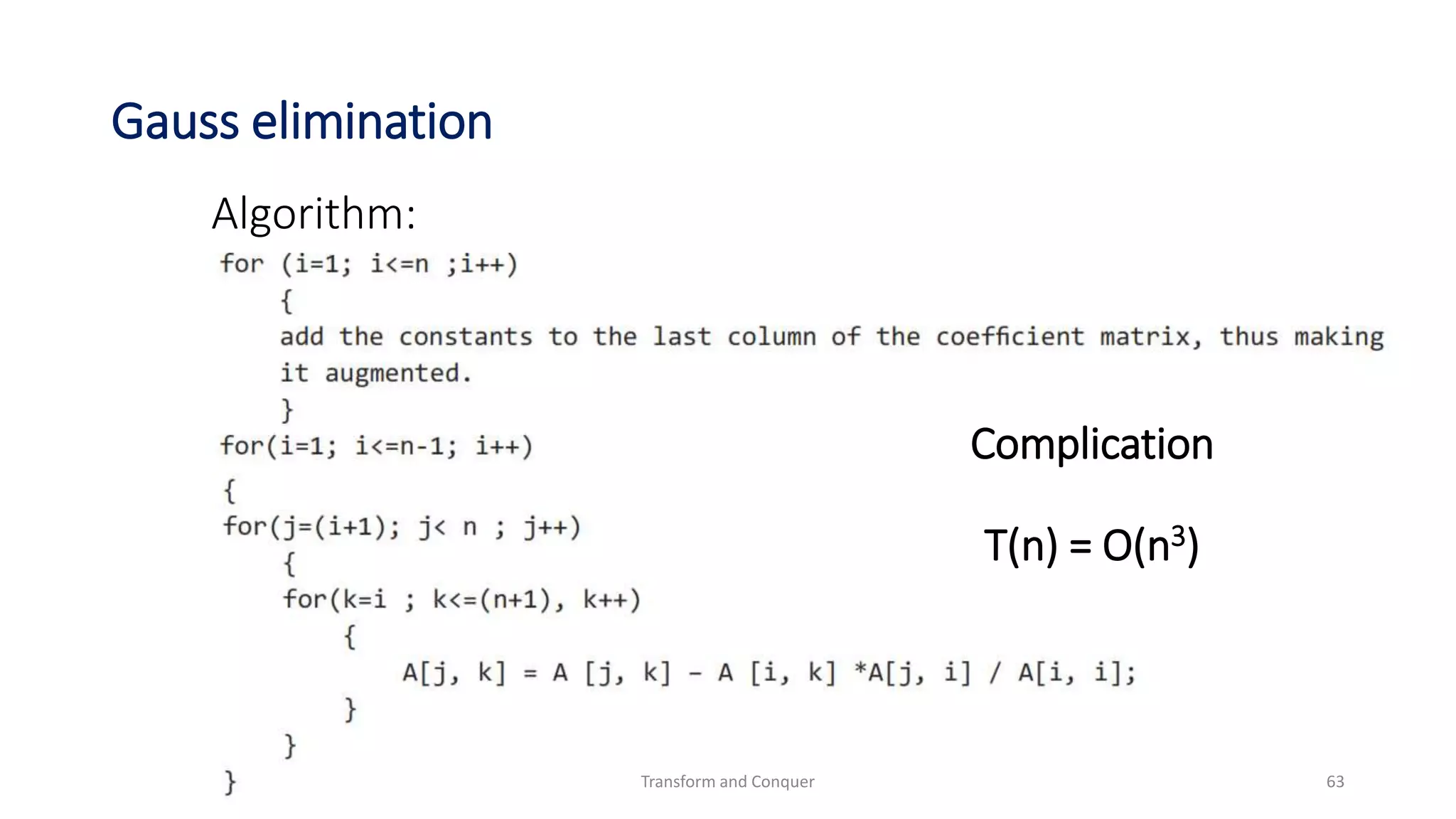 Gauss elimination

Algorithm:

for (i=1; i<=n ;i++)
{
add the constants to the last column of the coefficient matrix, thus making it augmented.
}
for(i=1; i<=n-1; i++)
{
for(j=(i+1); j< n ; j++)
{
for(k=i ; k<=(n+1), k++)
{
A[j, k] = A [j, k] - A [i, k] *A[j, i] / A[i, i];
}
}
}

Complication

$T(n) = O(n^3)$

Transform and Conquer

63